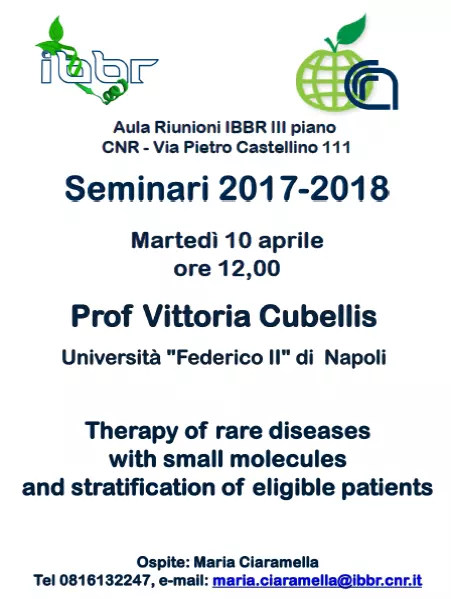 ibbr

Aula Riunioni IBBR III piano
CNR - Via Pietro Castellino 111

Seminari 2017-2018

Martedì 10 aprile
ore 12,00

Prof Vittoria Cubellis

Università "Federico II" di Napoli

Therapy of rare diseases
with small molecules
and stratification of eligible patients

Ospite: Maria Ciaramella
Tel 0816132247, e-mail: maria.ciaramella@ibbr.cnr.it